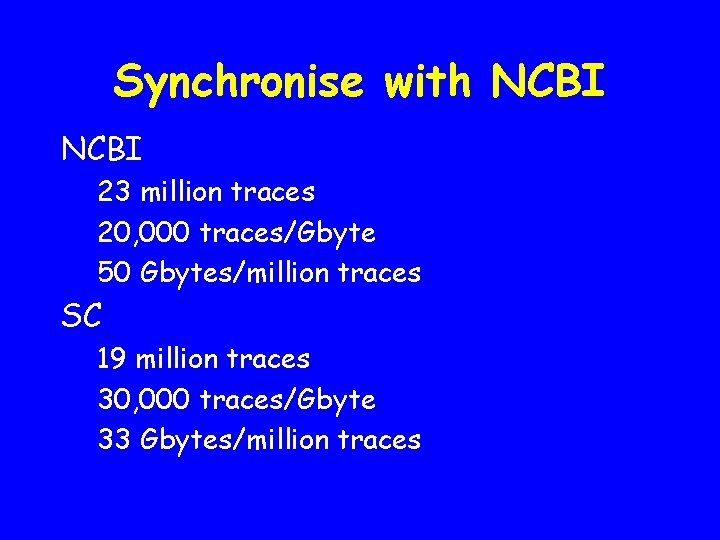 Synchronise with NCBI

NCBI

23 million traces

20,000 traces/Gbyte

50 Gbytes/million traces

SC

19 million traces

30,000 traces/Gbyte

33 Gbytes/million traces